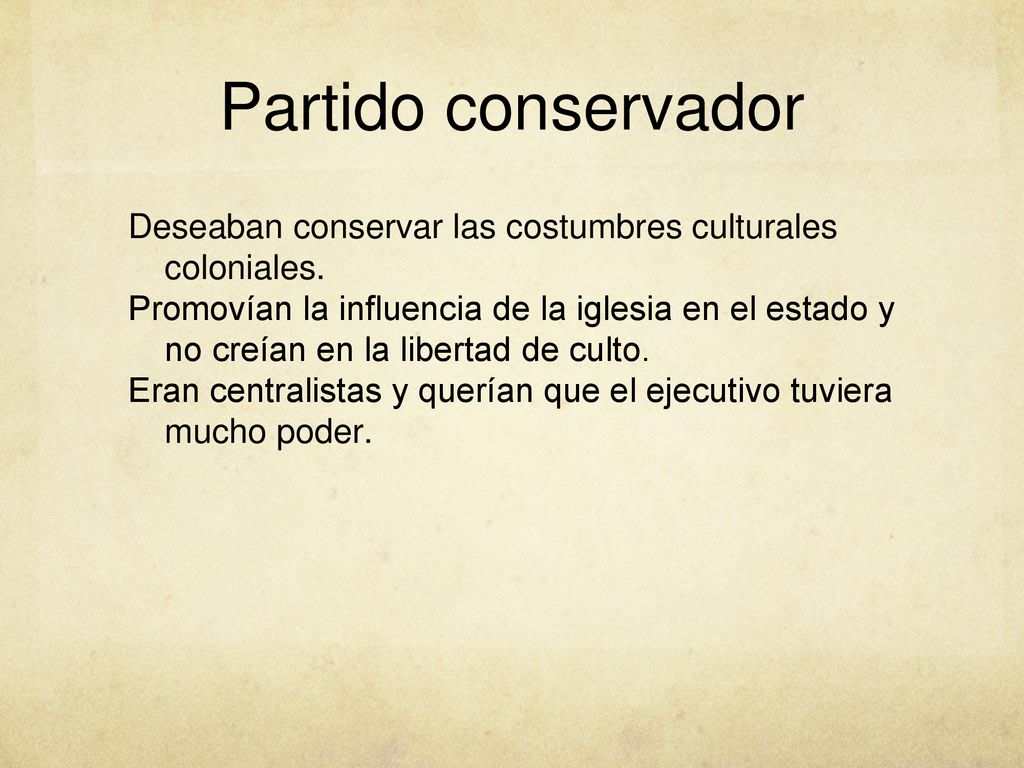 Partido conservador

Deseaban conservar las costumbres culturales coloniales.
Promovían la influencia de la iglesia en el estado y no creían en la libertad de culto.
Eran centralistas y querían que el ejecutivo tuviera mucho poder.